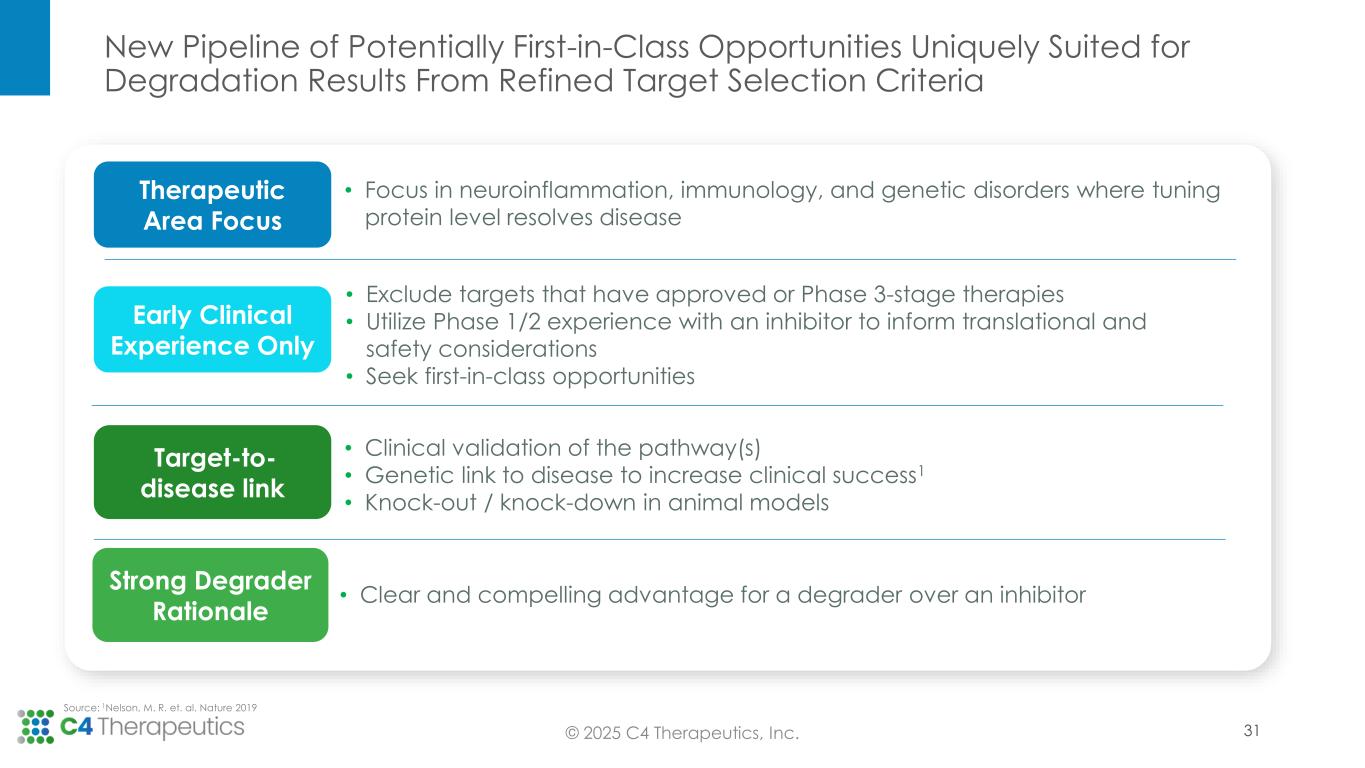 New Pipeline of Potentially First-in-Class Opportunities Uniquely Suited for Degradation Results From Refined Target Selection Criteria

Therapeutic Area Focus

• Focus in neuroinflammation, immunology, and genetic disorders where tuning protein level resolves disease

Early Clinical Experience Only

• Exclude targets that have approved or Phase 3-stage therapies
• Utilize Phase 1/2 experience with an inhibitor to inform translational and safety considerations
• Seek first-in-class opportunities

Target-to-disease link

• Clinical validation of the pathway(s)
• Genetic link to disease to increase clinical success$^1$
• Knock-out / knock-down in animal models

Strong Degrader Rationale

• Clear and compelling advantage for a degrader over an inhibitor

Source: $^1$Nelson, M. R. et. al. Nature 2019

C4 Therapeutics

© 2025 C4 Therapeutics, Inc.

31